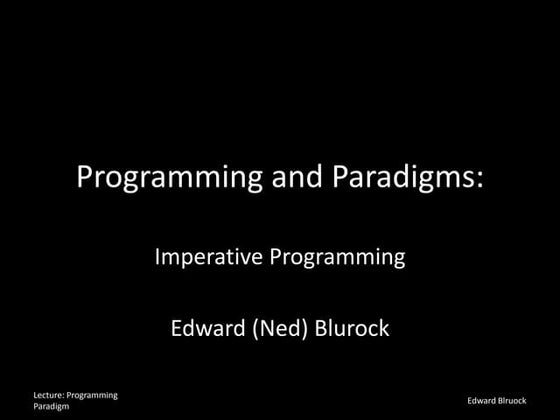 Programming and Paradigms:

Imperative Programming

Edward (Ned) Blurock

Lecture: Programming Paradigm

Edward Blruock